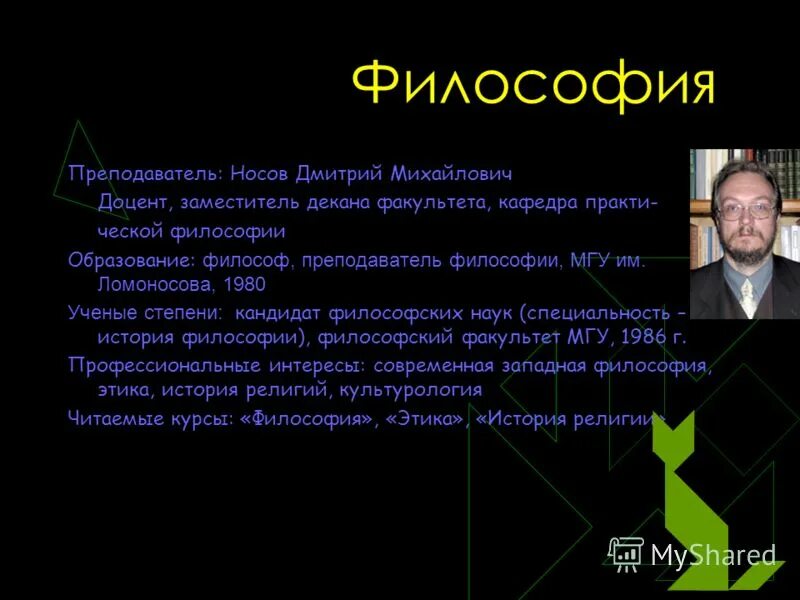 Философия

Преподаватель: Носов Дмитрий Михайлович

Доцент, заместитель декана факультета, кафедра практической философии

Образование: философ, преподаватель философии, МГУ им. Ломоносова, 1980

Ученые степени: кандидат философских наук (специальность – история философии), философский факультет МГУ, 1986 г.

Профессиональные интересы: современная западная философия, этика, история религий, культурология

Читаемые курсы: «Философия», «Этика», «История религии»

MyShared